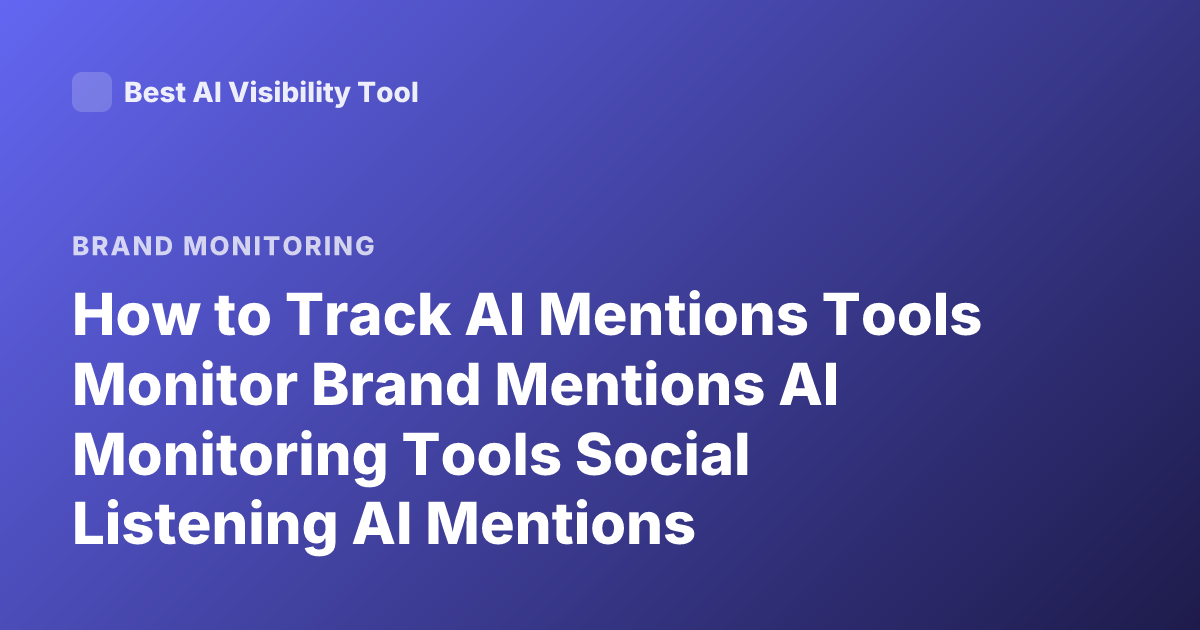 Best AI Visibility Tool

BRAND MONITORING

How to Track AI Mentions Tools Monitor Brand Mentions AI Monitoring Tools Social Listening AI Mentions